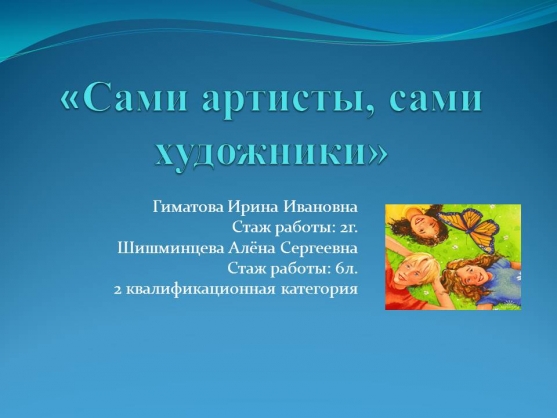 «Сами артисты, сами художники»

Гиматова Ирина Ивановна
Стаж работы: 2г.
Шишминцева Алёна Сергеевна
Стаж работы: 6л.
2 квалификационная категория